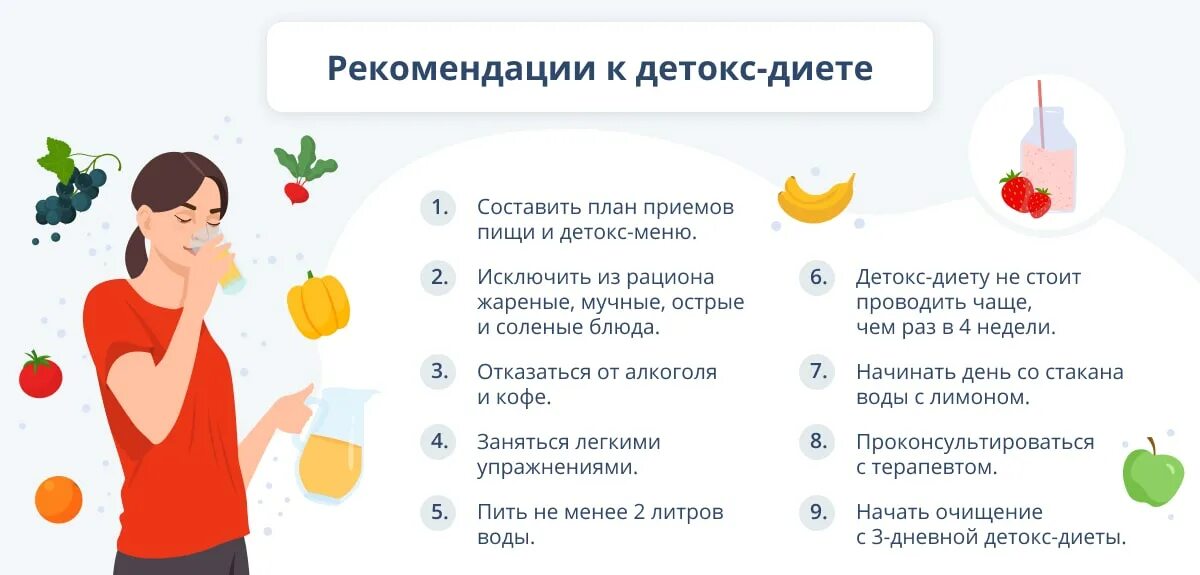 Рекомендации к детокс-диете

1. Составить план приемов пищи и детокс-меню.

2. Исключить из рациона жареные, мучные, острые и соленые блюда.

3. Отказаться от алкоголя и кофе.

4. Заняться легкими упражнениями.

5. Пить не менее 2 литров воды.

6. Детокс-диету не стоит проводить чаще, чем раз в 4 недели.

7. Начинать день со стакана воды с лимоном.

8. Проконсультироваться с терапевтом.

9. Начать очищение с 3-дневной детокс-диеты.